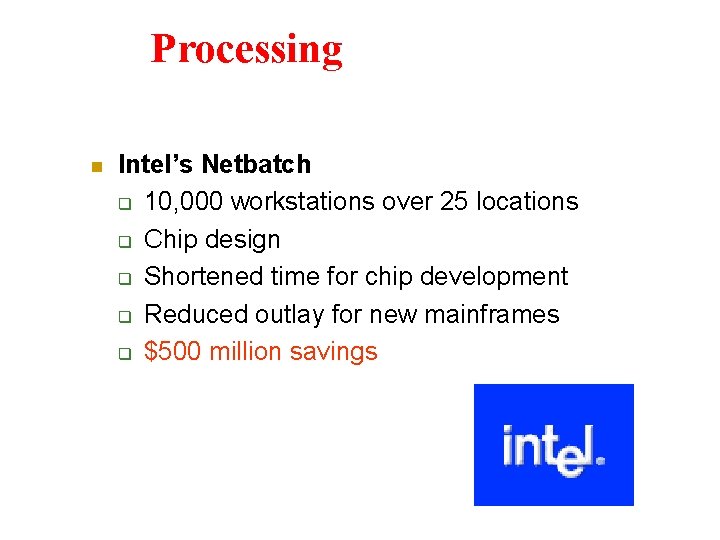 Processing

Intel's Netbatch

10,000 workstations over 25 locations

Chip design

Shortened time for chip development

Reduced outlay for new mainframes

\$500 million savings

intel.